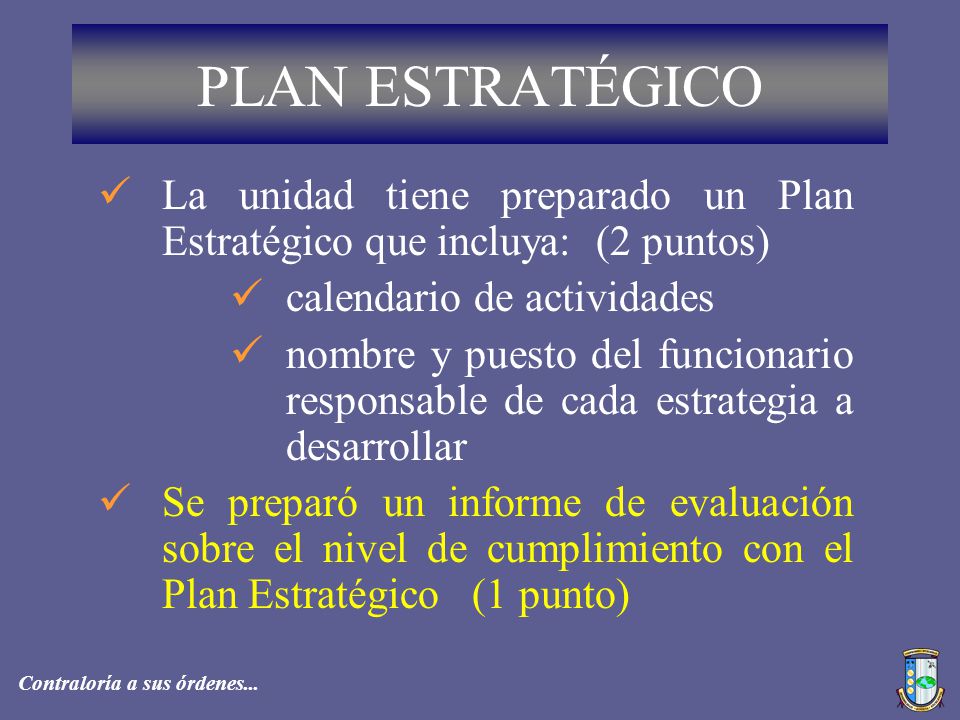 PLAN ESTRATÉGICO

✓ La unidad tiene preparado un Plan Estratégico que incluya: (2 puntos)

✓ calendario de actividades

✓ nombre y puesto del funcionario responsable de cada estrategia a desarrollar

✓ Se preparó un informe de evaluación sobre el nivel de cumplimiento con el Plan Estratégico (1 punto)

Contraloría a sus órdenes...